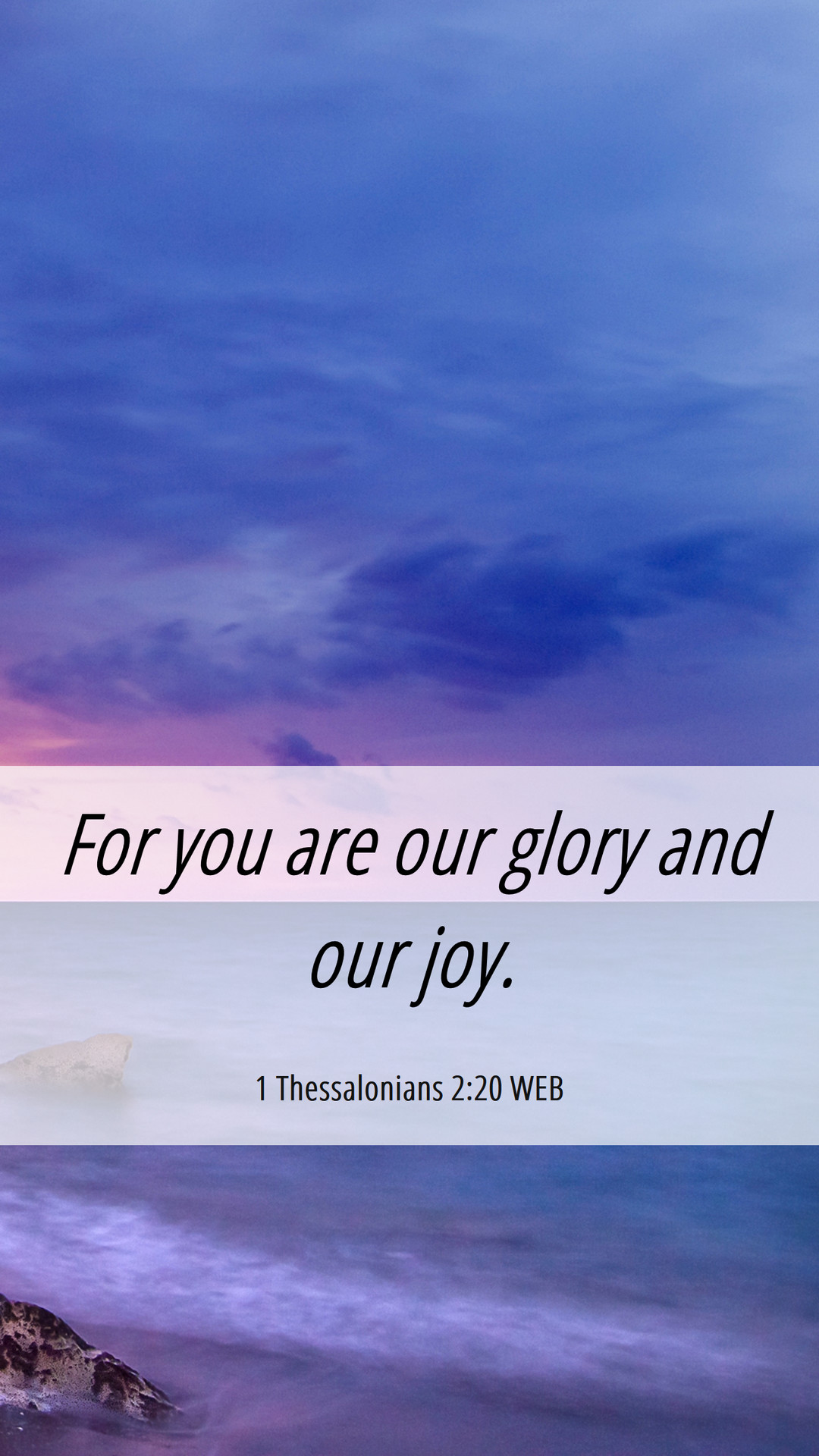 For you are our glory and our joy.

1 Thessalonians 2:20 WEB